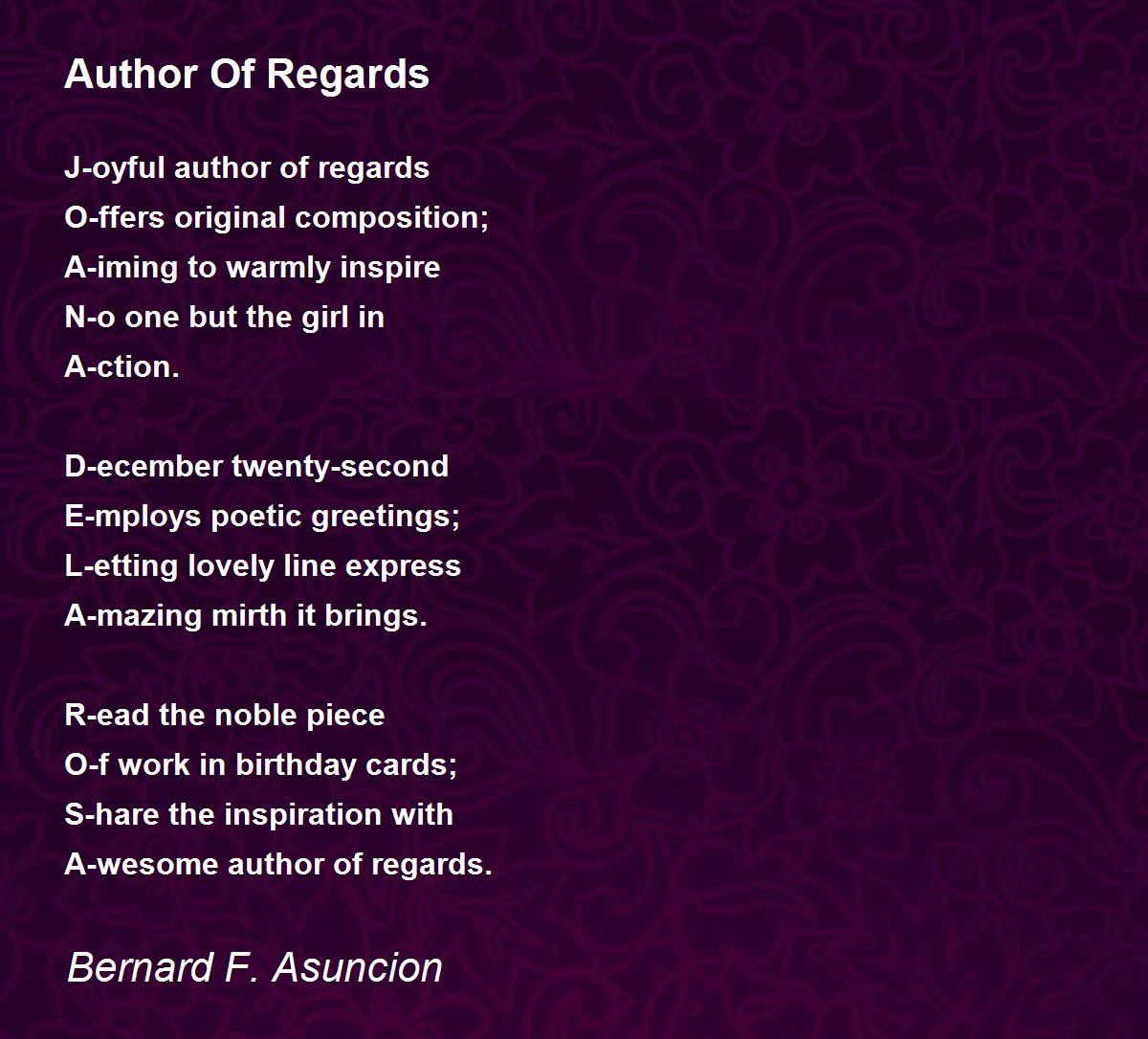 Author Of Regards

J-oyful author of regards
O-ffers original composition;
A-iming to warmly inspire
N-o one but the girl in
A-ction.

D-ecember twenty-second
E-mploys poetic greetings;
L-etting lovely line express
A-mazing mirth it brings.

R-ead the noble piece
O-f work in birthday cards;
S-hare the inspiration with
A-wesome author of regards.

Bernard F. Asuncion